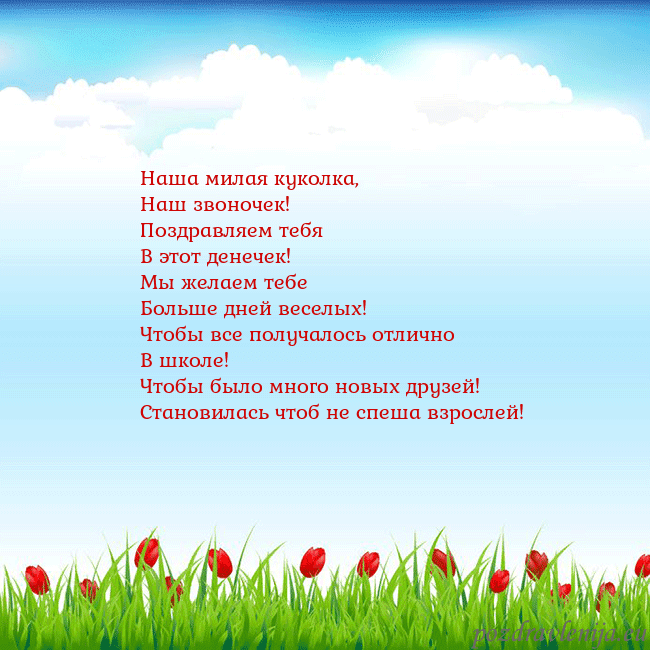 Наша милая куколка,
Наш звоночек!
Поздравляем тебя
В этот денечек!
Мы желаем тебе
Больше дней веселых!
Чтобы все получалось отлично
В школе!
Чтобы было много новых друзей!
Становилась чтоб не спеша взрослей!

pozdravlenija.eu